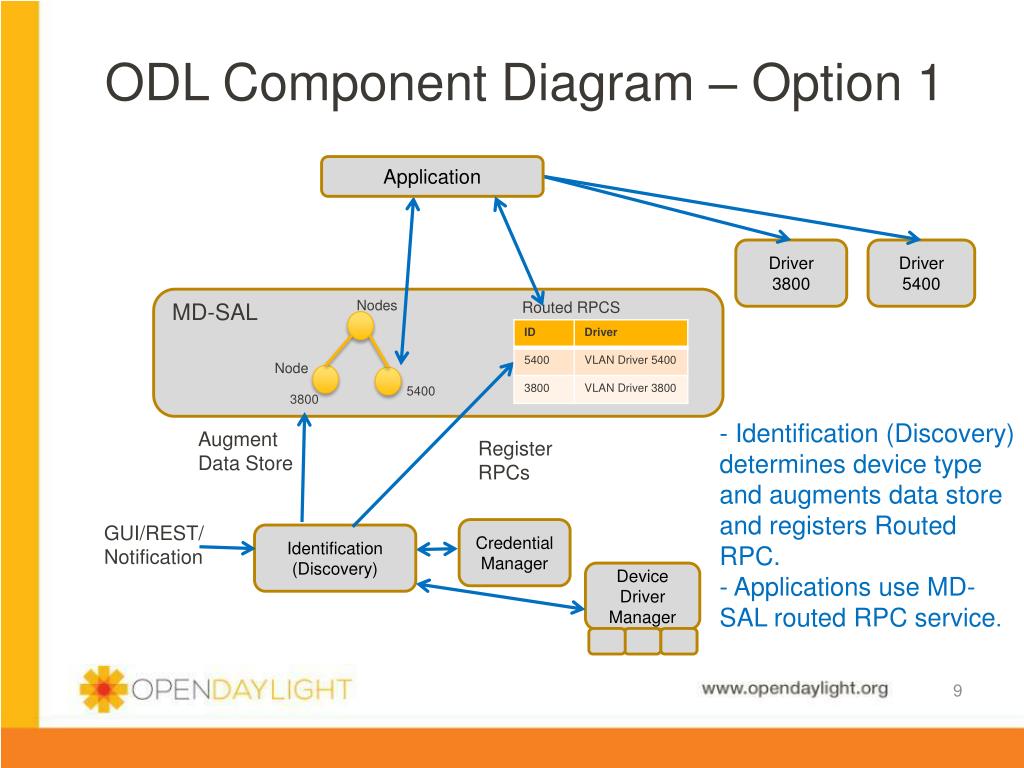 ODL Component Diagram – Option 1

Application

Driver 3800

Driver 5400

MD-SAL

Nodes

Node

3800

5400

Routed RPCS

| ID | Driver |
|---|---|
| 5400 | VLAN Driver 5400 |
| 3800 | VLAN Driver 3800 |

Augment Data Store

Register RPCs

GUI/REST/ Notification

Identification (Discovery)

Credential Manager

Device Driver Manager

- Identification (Discovery) determines device type and augments data store and registers Routed RPC.
- Applications use MD-SAL routed RPC service.

OPENDAYLIGHT

www.opendaylight.org

9